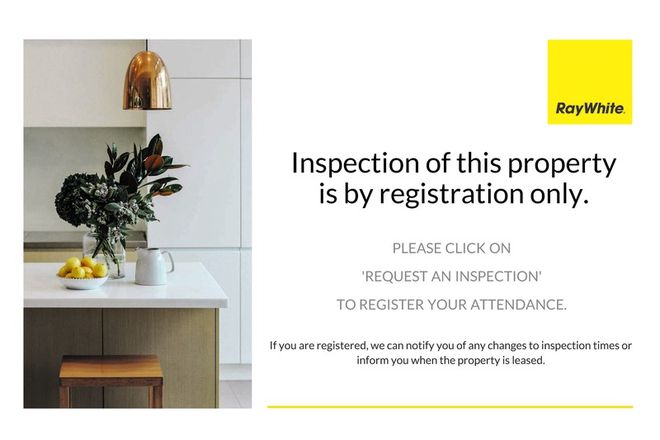 RayWhite.

Inspection of this property is by registration only.

PLEASE CLICK ON

'REQUEST AN INSPECTION'

TO REGISTER YOUR ATTENDANCE.

If you are registered, we can notify you of any changes to inspection times or inform you when the property is leased.